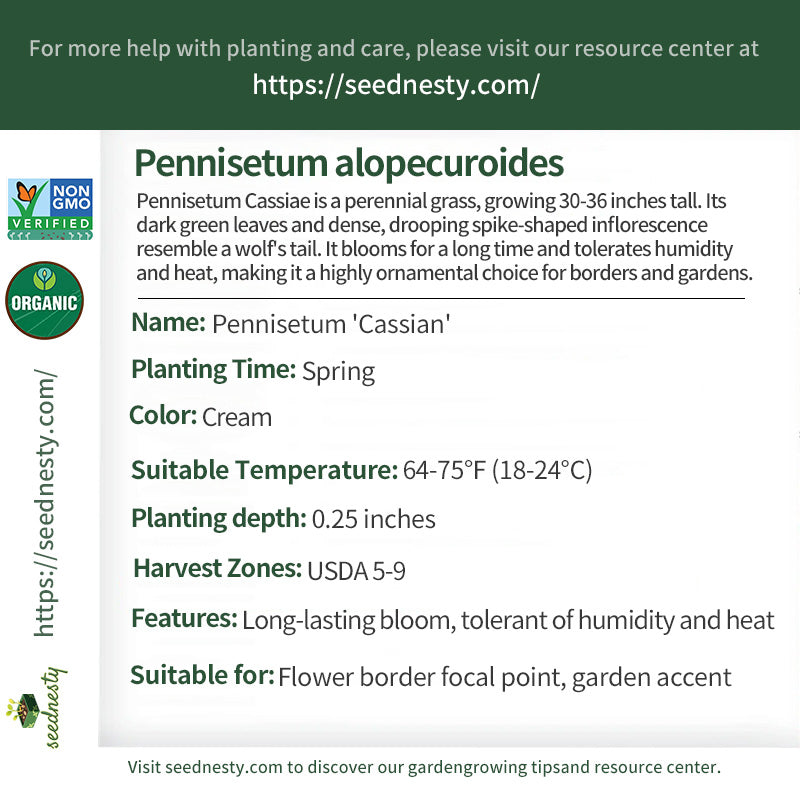 For more help with planting and care, please visit our resource center at
https://seednesty.com/

NON GMO
VERIFIED

ORGANIC

https://seednesty.com/

seednesty

Pennisetum alopecuroides

Pennisetum Cassiae is a perennial grass, growing 30-36 inches tall. Its dark green leaves and dense, drooping spike-shaped inflorescence resemble a wolf's tail. It blooms for a long time and tolerates humidity and heat, making it a highly ornamental choice for borders and gardens.

Name: Pennisetum 'Cassian'

Planting Time: Spring

Color: Cream

Suitable Temperature: 64-75°F (18-24°C)

Planting depth: 0.25 inches

Harvest Zones: USDA 5-9

Features: Long-lasting bloom, tolerant of humidity and heat

Suitable for: Flower border focal point, garden accent

Visit seednesty.com to discover our gardengrowing tipsand resource center.